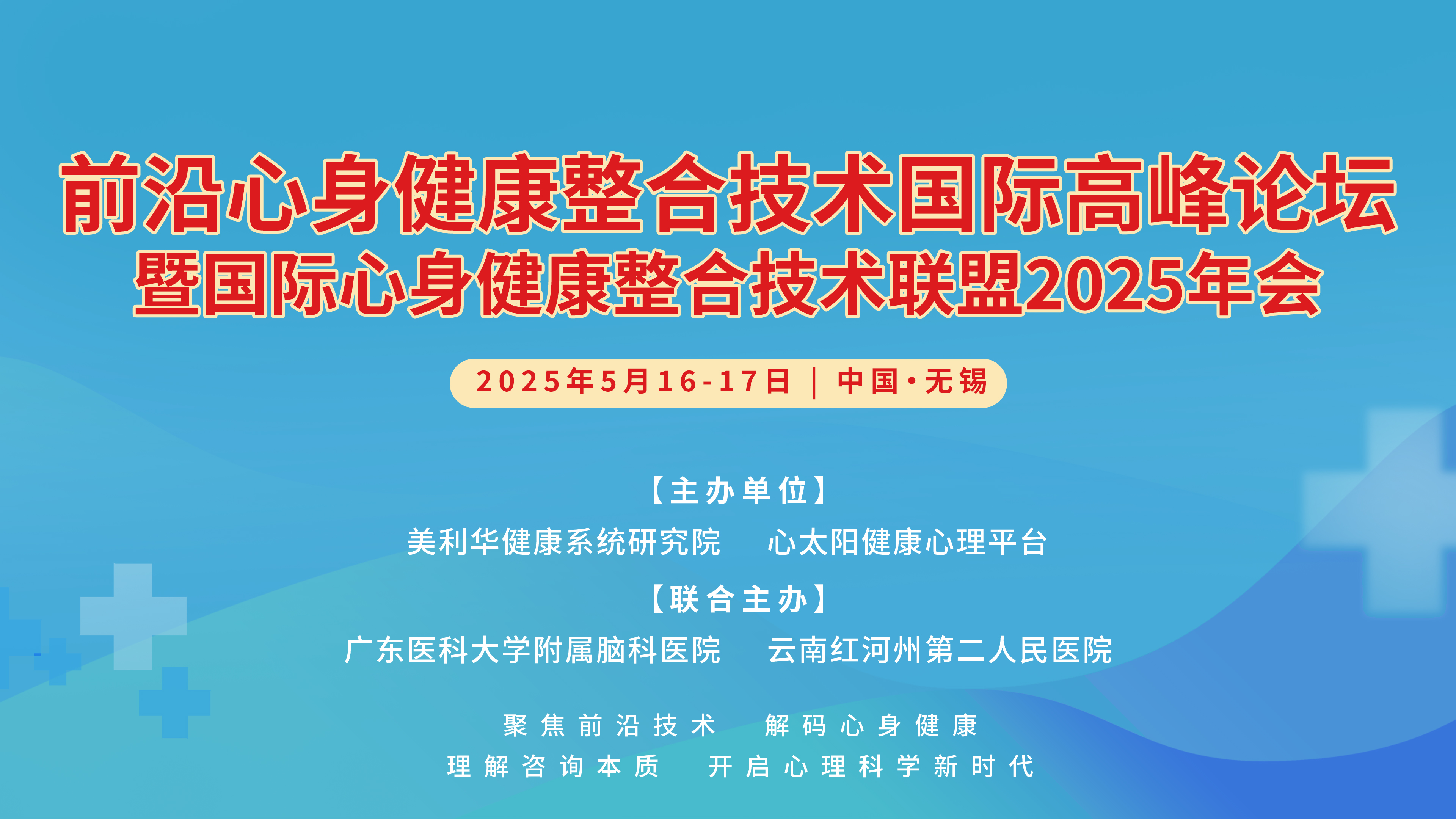 前沿心身健康整合技术国际高峰论坛
暨国际心身健康整合技术联盟2025年会

2025年5月16-17日 | 中国·无锡

【主办单位】

美利华健康系统研究院　心太阳健康心理平台

【联合主办】

广东医科大学附属脑科医院　云南红河州第二人民医院

聚焦前沿技术　解码心身健康
理解咨询本质　开启心理科学新时代